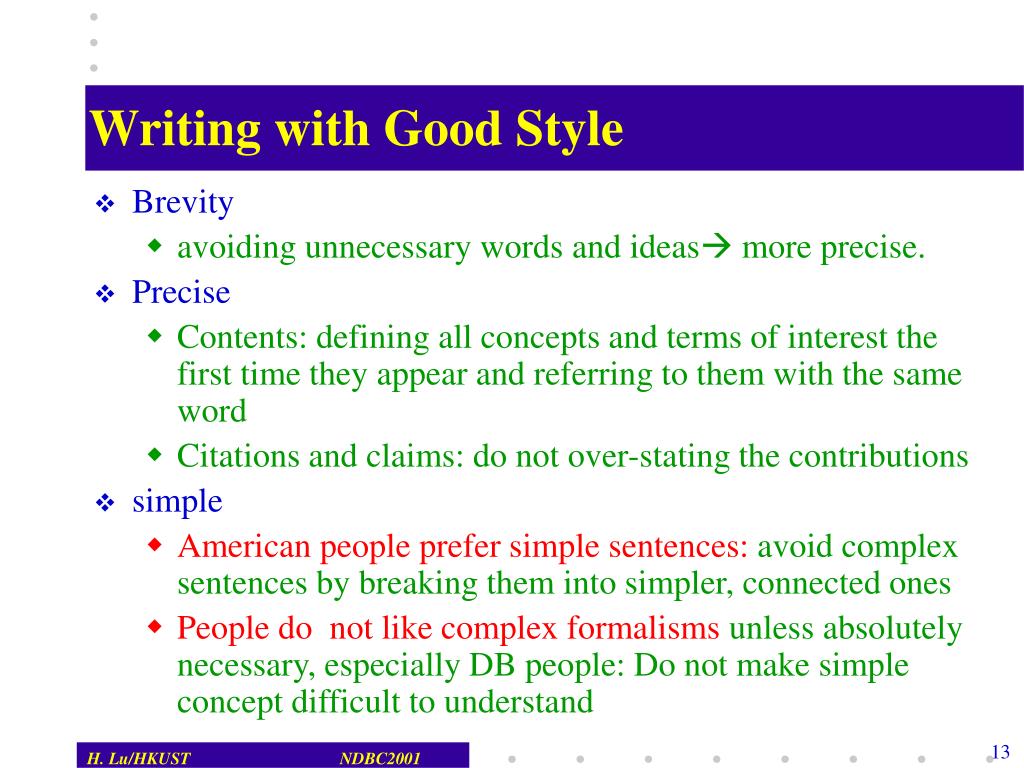 Writing with Good Style

❖ Brevity
◆ avoiding unnecessary words and ideas→ more precise.

❖ Precise
◆ Contents: defining all concepts and terms of interest the first time they appear and referring to them with the same word
◆ Citations and claims: do not over-stating the contributions

❖ simple
◆ American people prefer simple sentences: avoid complex sentences by breaking them into simpler, connected ones
◆ People do not like complex formalisms unless absolutely necessary, especially DB people: Do not make simple concept difficult to understand

H. Lu/HKUST NDBC2001 13